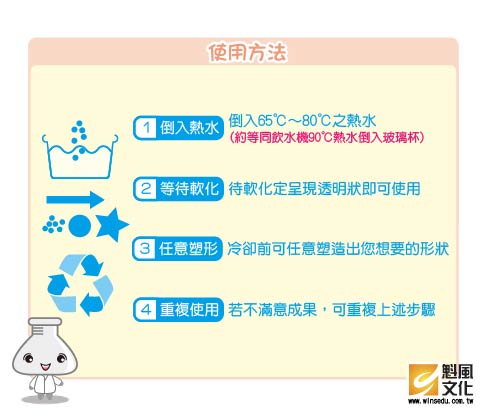 使用方法

1 倒入熱水 倒入65℃～80℃之熱水
(約等同飲水機90℃熱水倒入玻璃杯)

2 等待軟化 待軟化定呈現透明狀即可使用

3 任意塑形 冷卻前可任意塑造出您想要的形狀

4 重複使用 若不滿意成果，可重複上述步驟

魁風文化
www.winsedu.com.tw